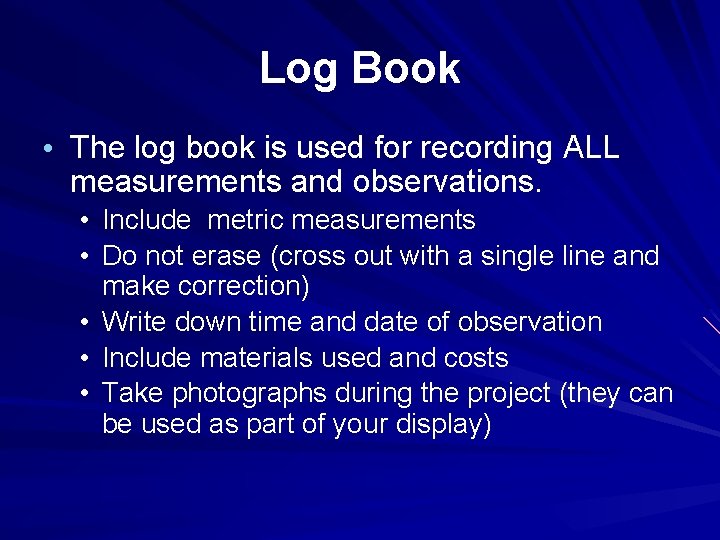 Log Book

• The log book is used for recording ALL measurements and observations.
  • Include  metric measurements
  • Do not erase (cross out with a single line and make correction)
  • Write down time and date of observation
  • Include materials used and costs
  • Take photographs during the project (they can be used as part of your display)